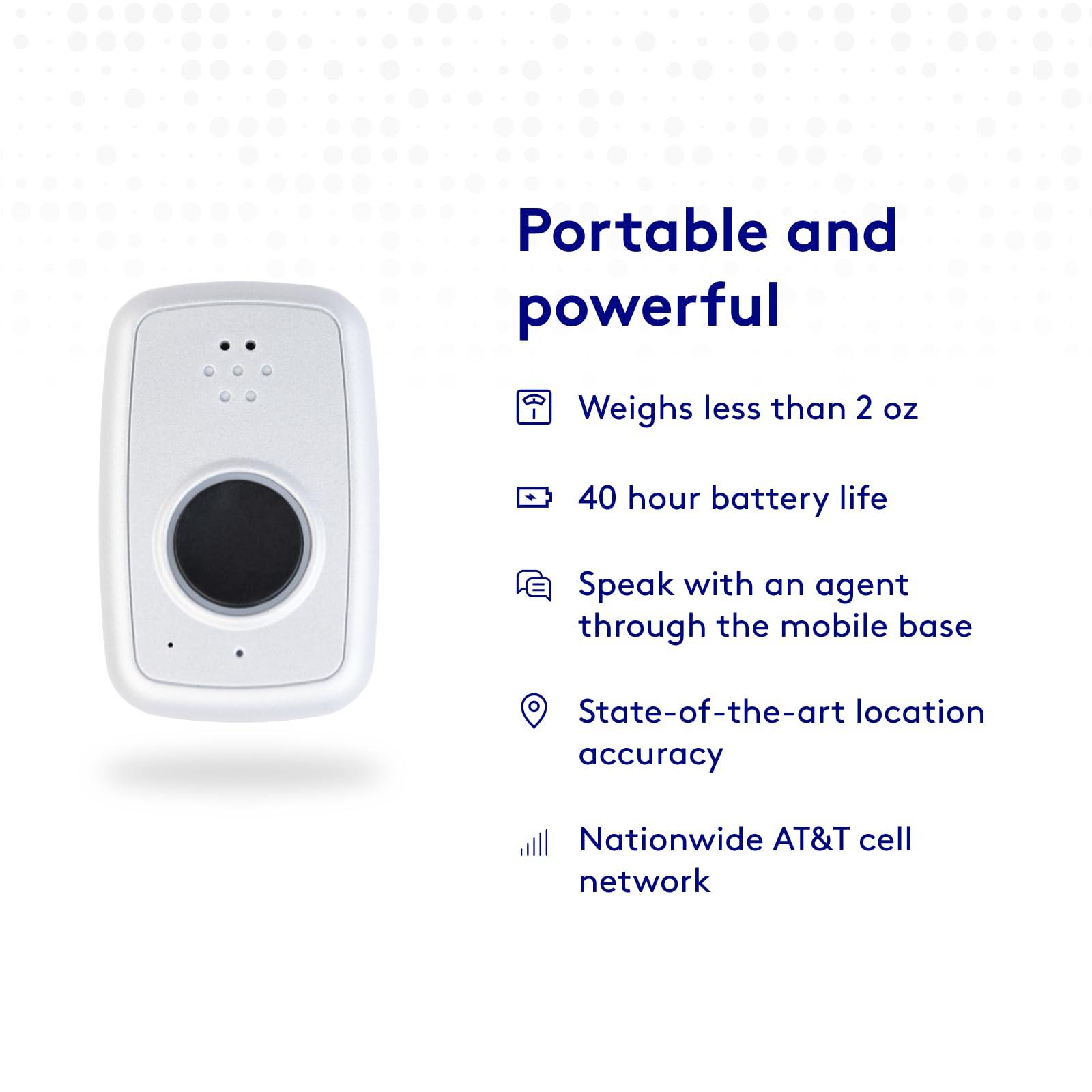 Portable and powerful

Weighs less than 2 oz

40 hour battery life

Speak with an agent through the mobile base

State-of-the-art location accuracy

Nationwide AT&T cell network